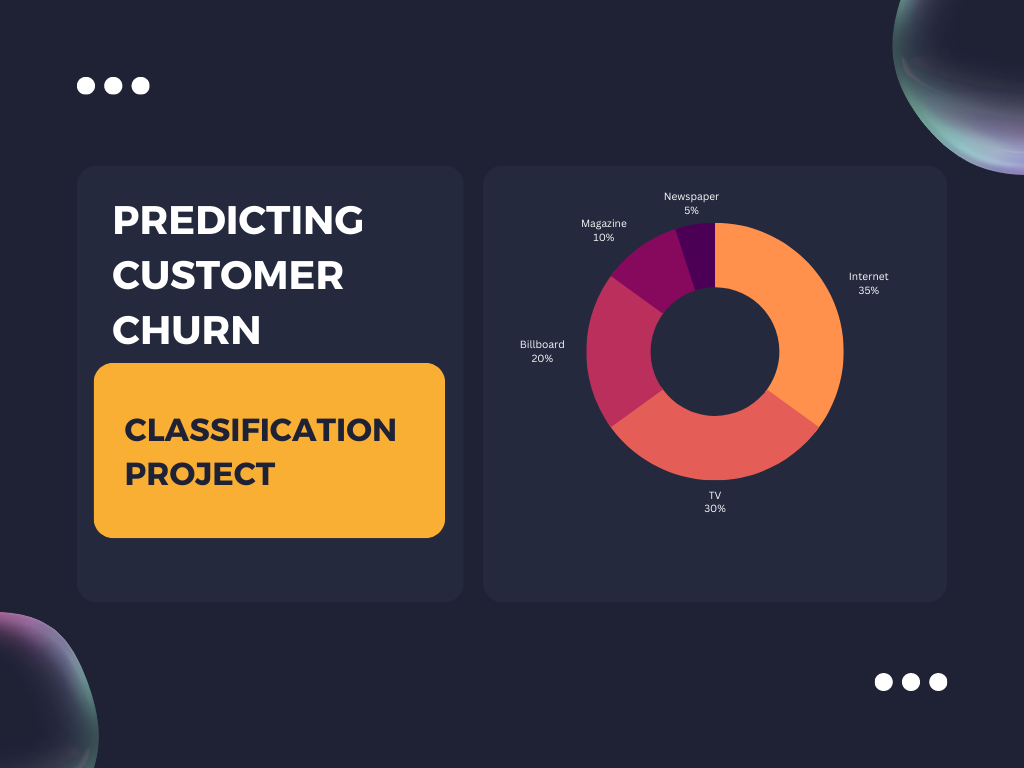 PREDICTING CUSTOMER CHURN

CLASSIFICATION PROJECT

Newspaper
5%

Magazine
10%

Internet
35%

Billboard
20%

TV
30%